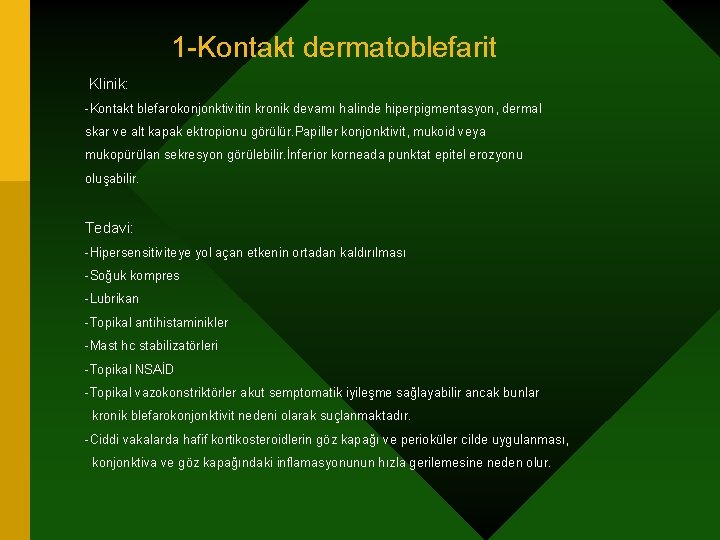 1-Kontakt dermatoblefarit

Klinik:

-Kontakt blefarokonjonktivitin kronik devamı halinde hiperpigmentasyon, dermal skar ve alt kapak ektropionu görülür.Papiller konjonktivit, mukoid veya mukopürülan sekresyon görülebilir.İnferior korneada punktat epitel erozyonu oluşabilir.

Tedavi:

-Hipersensitiviteye yol açan etkenin ortadan kaldırılması
-Soğuk kompres
-Lubrikan
-Topikal antihistaminikler
-Mast hc stabilizatörleri
-Topikal NSAİD
-Topikal vazokonstriktörler akut semptomatik iyileşme sağlayabilir ancak bunlar kronik blefarokonjonktivit nedeni olarak suçlanmaktadır.
-Ciddi vakalarda hafif kortikosteroidlerin göz kapağı ve perioküler cilde uygulanması, konjonktiva ve göz kapağındaki inflamasyonunun hızla gerilemesine neden olur.